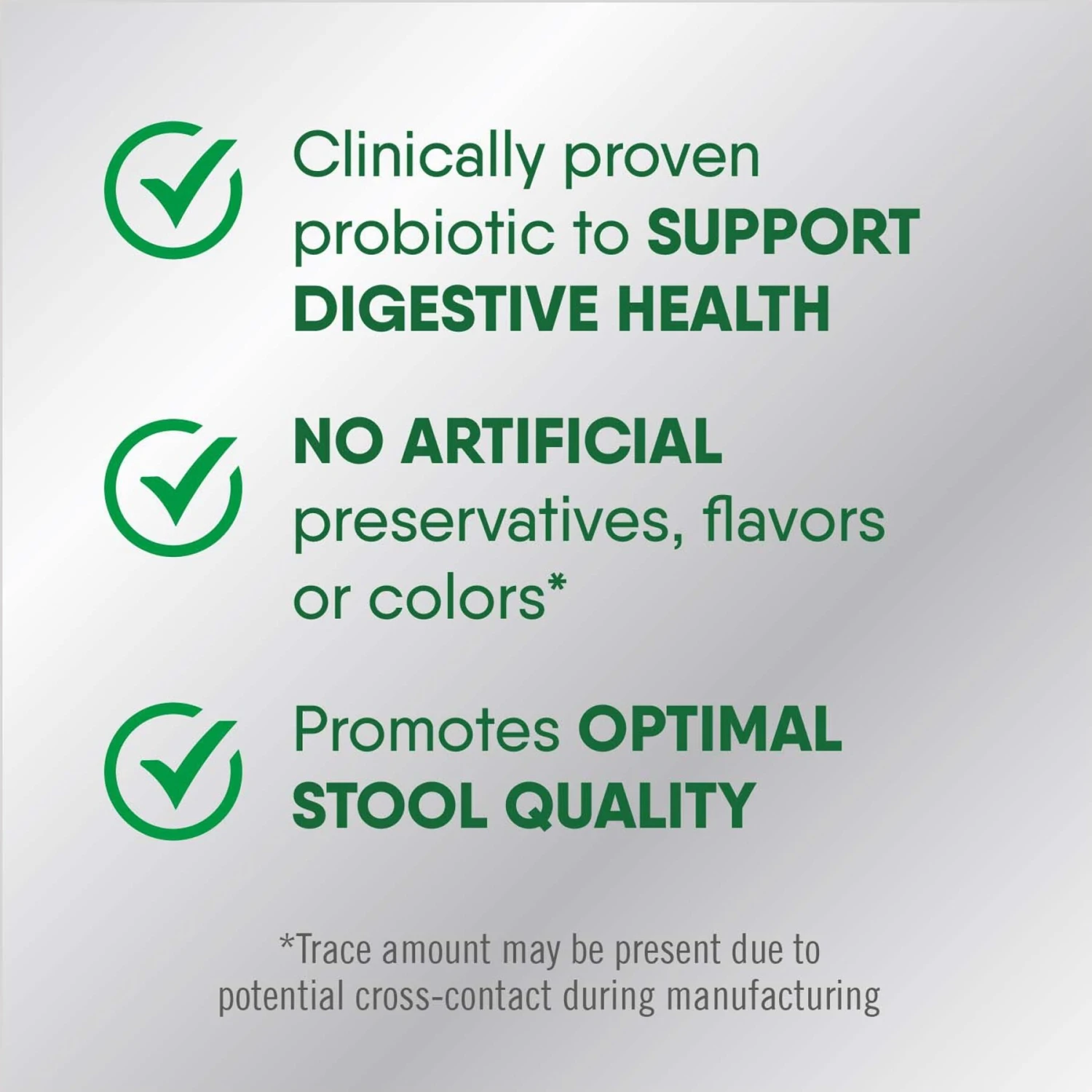 Clinically proven probiotic to SUPPORT DIGESTIVE HEALTH

NO ARTIFICIAL preservatives, flavors or colors*

Promotes OPTIMAL STOOL QUALITY

*Trace amount may be present due to potential cross-contact during manufacturing